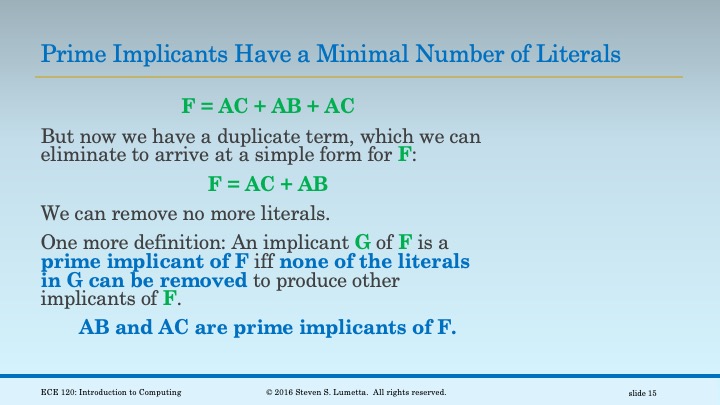 Prime Implicants Have a Minimal Number of Literals

F = AC + AB + AC

But now we have a duplicate term, which we can eliminate to arrive at a simple form for F:

F = AC + AB

We can remove no more literals.

One more definition: An implicant G of F is a prime implicant of F iff none of the literals in G can be removed to produce other implicants of F.

AB and AC are prime implicants of F.

ECE 120: Introduction to Computing © 2016 Steven S. Lumetta. All rights reserved. slide 15